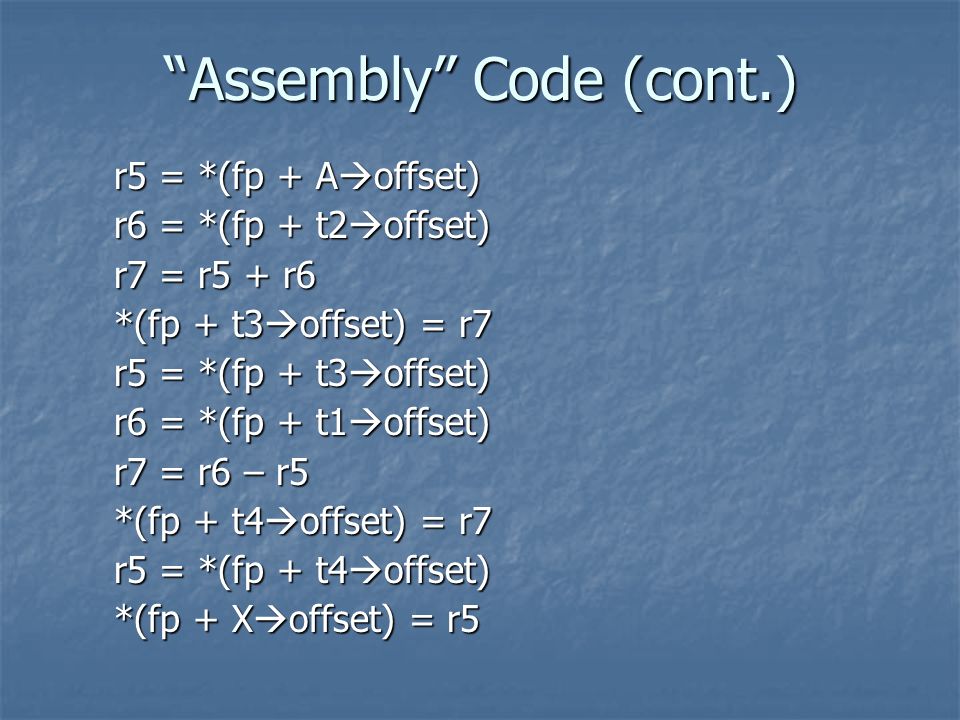 “Assembly” Code (cont.)

r5 = *(fp + A→offset)
r6 = *(fp + t2→offset)
r7 = r5 + r6
*(fp + t3→offset) = r7
r5 = *(fp + t3→offset)
r6 = *(fp + t1→offset)
r7 = r6 – r5
*(fp + t4→offset) = r7
r5 = *(fp + t4→offset)
*(fp + X→offset) = r5